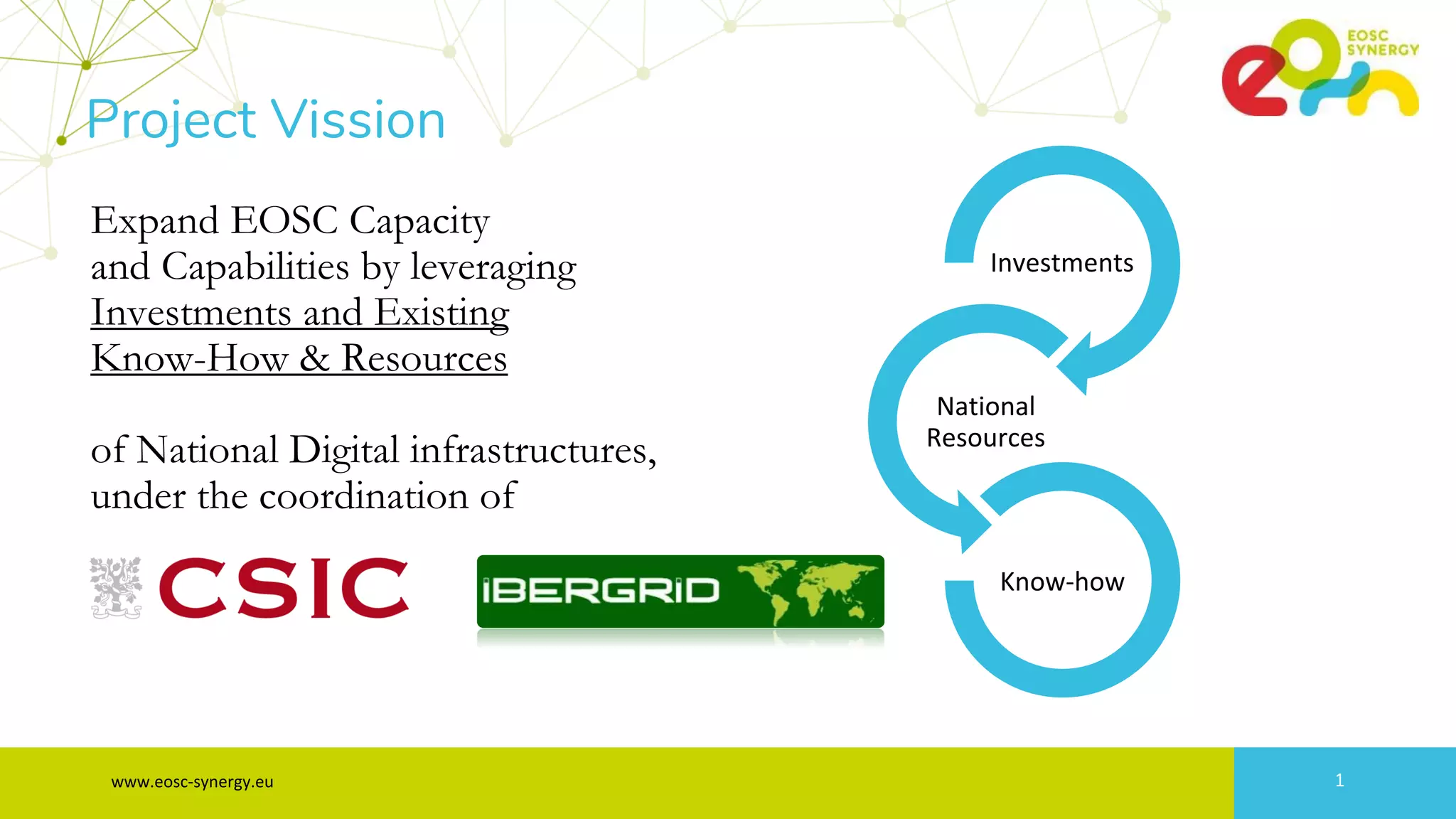 EOSC SYNERGY

Project Vission

Expand EOSC Capacity and Capabilities by leveraging Investments and Existing Know-How & Resources

of National Digital infrastructures, under the coordination of

CSIC

IBERGRID

Investments

National Resources

Know-how

www.eosc-synergy.eu

1